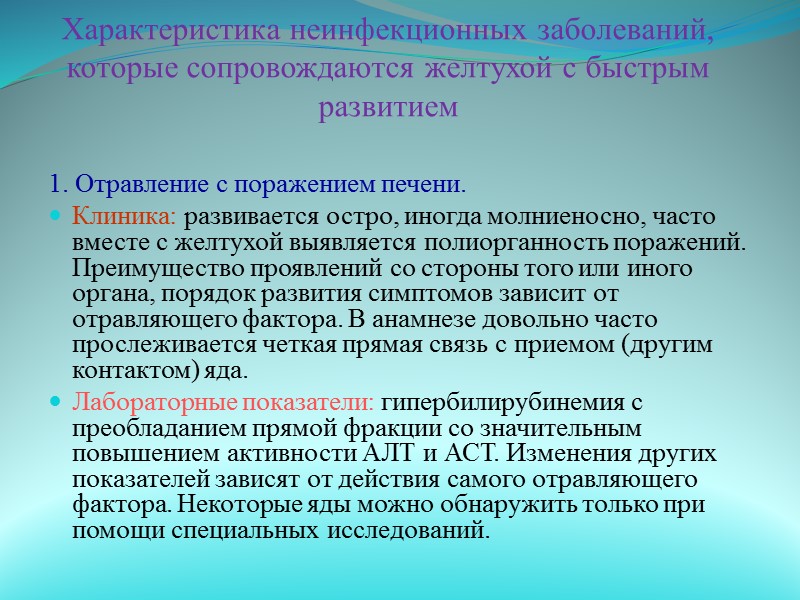 Характеристика неинфекционных заболеваний, которые сопровождаются желтухой с быстрым развитием

1. Отравление с поражением печени.

Клиника: развивается остро, иногда молниеносно, часто вместе с желтухой выявляется полиорганность поражений. Преимущество проявлений со стороны того или иного органа, порядок развития симптомов зависит от отравляющего фактора. В анамнезе довольно часто прослеживается четкая прямая связь с приемом (другим контактом) яда.

Лабораторные показатели: гипербилирубинемия с преобладанием прямой фракции со значительным повышением активности АЛТ и АСТ. Изменения других показателей зависят от действия самого отравляющего фактора. Некоторые яды можно обнаружить только при помощи специальных исследований.